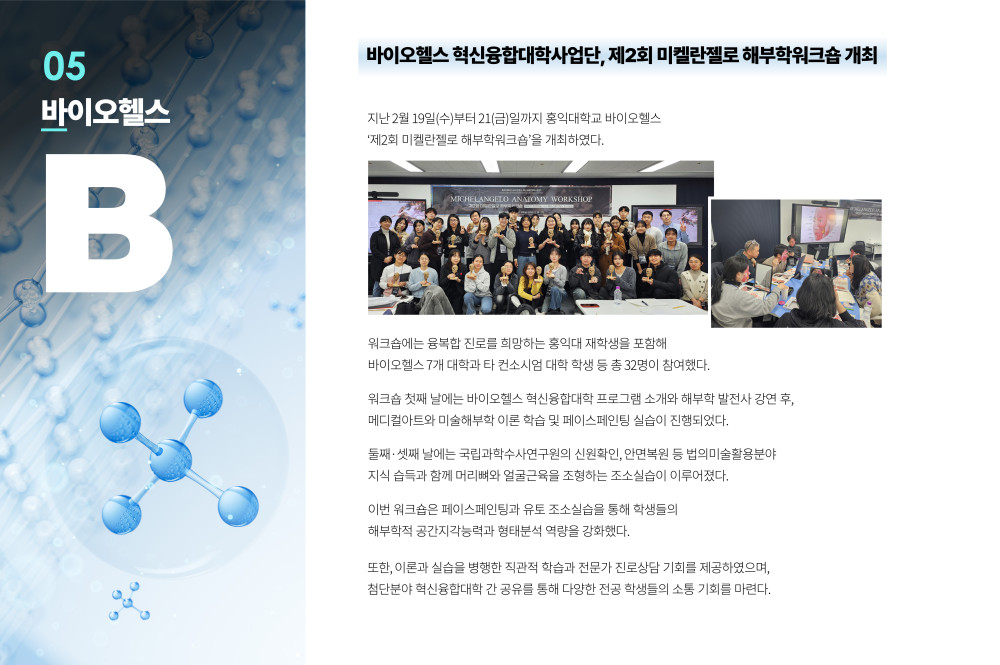 05
바이오헬스
B

바이오헬스 혁신융합대학사업단, 제2회 미켈란젤로 해부학워크숍 개최

지난 2월 19일(수)부터 21(금)일까지 홍익대학교 바이오헬스 '제2회 미켈란젤로 해부학워크숍'을 개최하였다.

MICHELANGELO ANATOMY WORKSHOP

워크숍에는 융복합 진로를 희망하는 홍익대 재학생을 포함해 바이오헬스 7개 대학과 타 컨소시엄 대학 학생 등 총 32명이 참여했다.

워크숍 첫째 날에는 바이오헬스 혁신융합대학 프로그램 소개와 해부학 발전사 강연 후, 메디컬아트와 미술해부학 이론 학습 및 페이스페인팅 실습이 진행되었다.

둘째·셋째 날에는 국립과학수사연구원의 신원확인, 안면복원 등 법의미술활용분야 지식 습득과 함께 머리뼈와 얼굴근육을 조형하는 조소실습이 이루어졌다.

이번 워크숍은 페이스페인팅과 유토 조소실습을 통해 학생들의 해부학적 공간지각능력과 형태분석 역량을 강화했다.

또한, 이론과 실습을 병행한 직관적 학습과 전문가 진로상담 기회를 제공하였으며, 첨단분야 혁신융합대학 간 공유를 통해 다양한 전공 학생들의 소통 기회를 마련다.